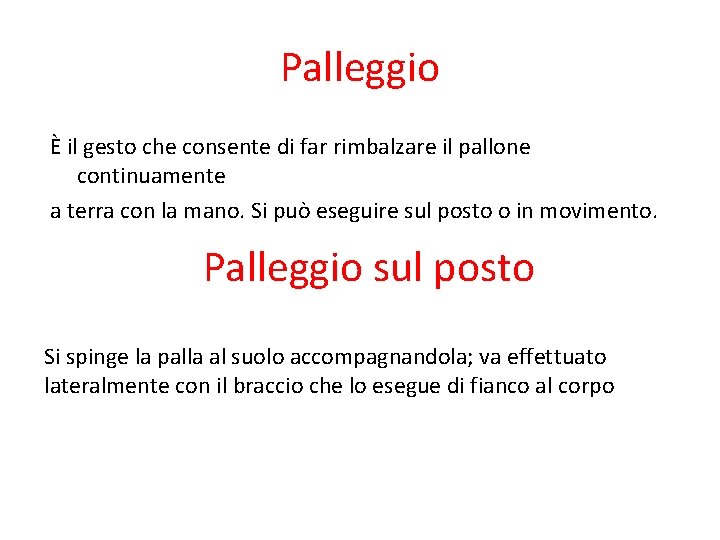 Palleggio

È il gesto che consente di far rimbalzare il pallone continuamente

a terra con la mano. Si può eseguire sul posto o in movimento.

Palleggio sul posto

Si spinge la palla al suolo accompagnandola; va effettuato lateralmente con il braccio che lo esegue di fianco al corpo